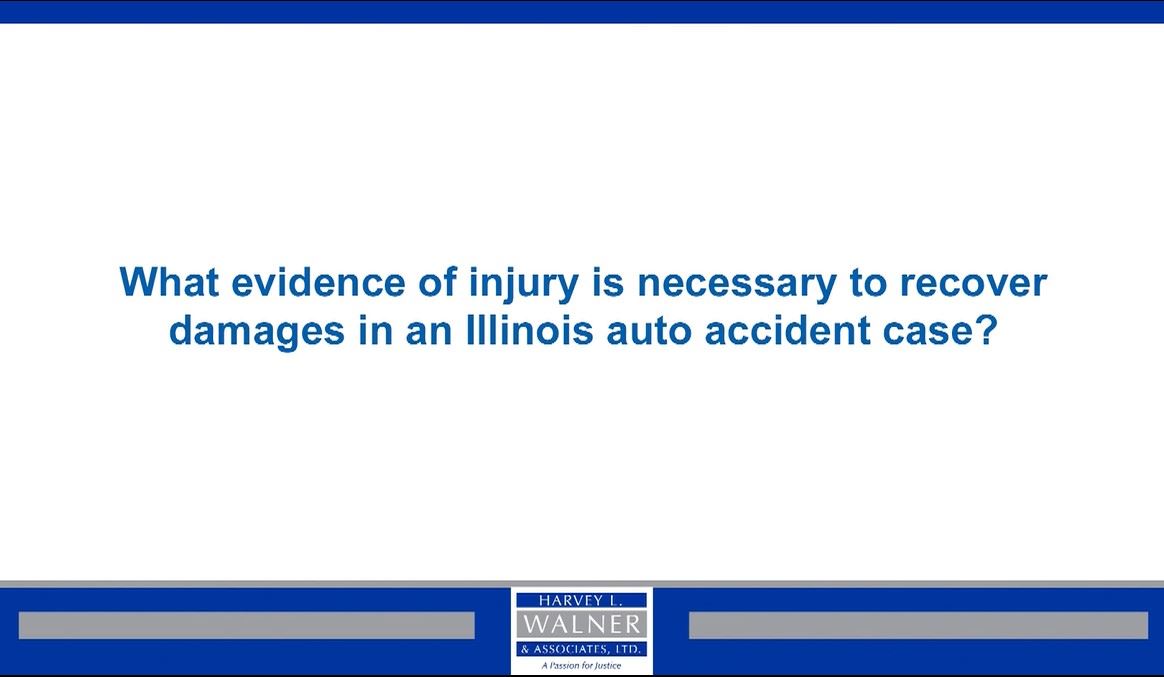 What evidence of injury is necessary to recover damages in an Illinois auto accident case?

HARVEY L.
WALNER
& ASSOCIATES, LTD.
A Passion for Justice